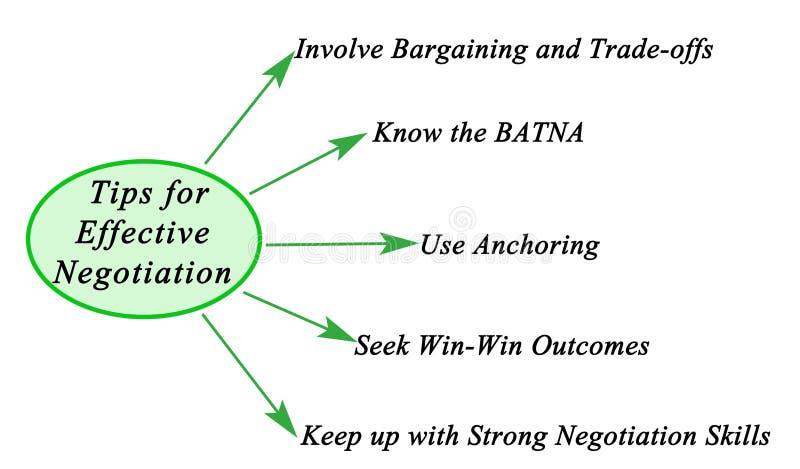 Tips for Effective Negotiation

Involve Bargaining and Trade-offs

Know the BATNA

Use Anchoring

Seek Win-Win Outcomes

Keep up with Strong Negotiation Skills

dreamstime